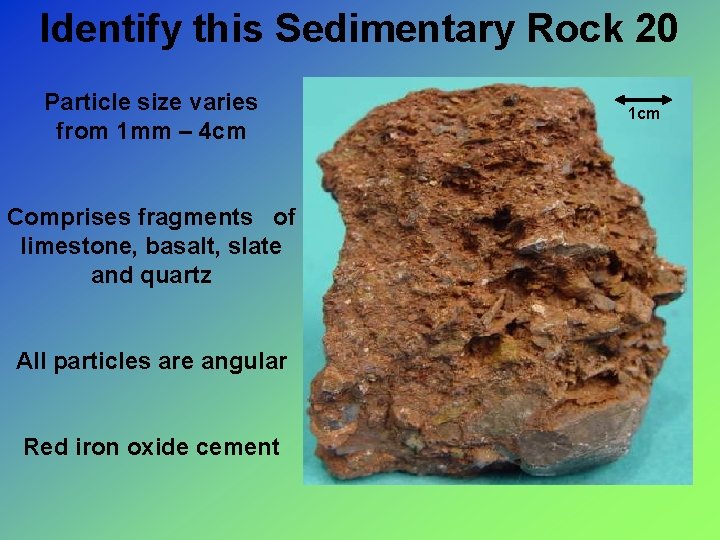 Identify this Sedimentary Rock 20

Particle size varies from 1mm – 4cm

Comprises fragments of limestone, basalt, slate and quartz

All particles are angular

Red iron oxide cement

1cm